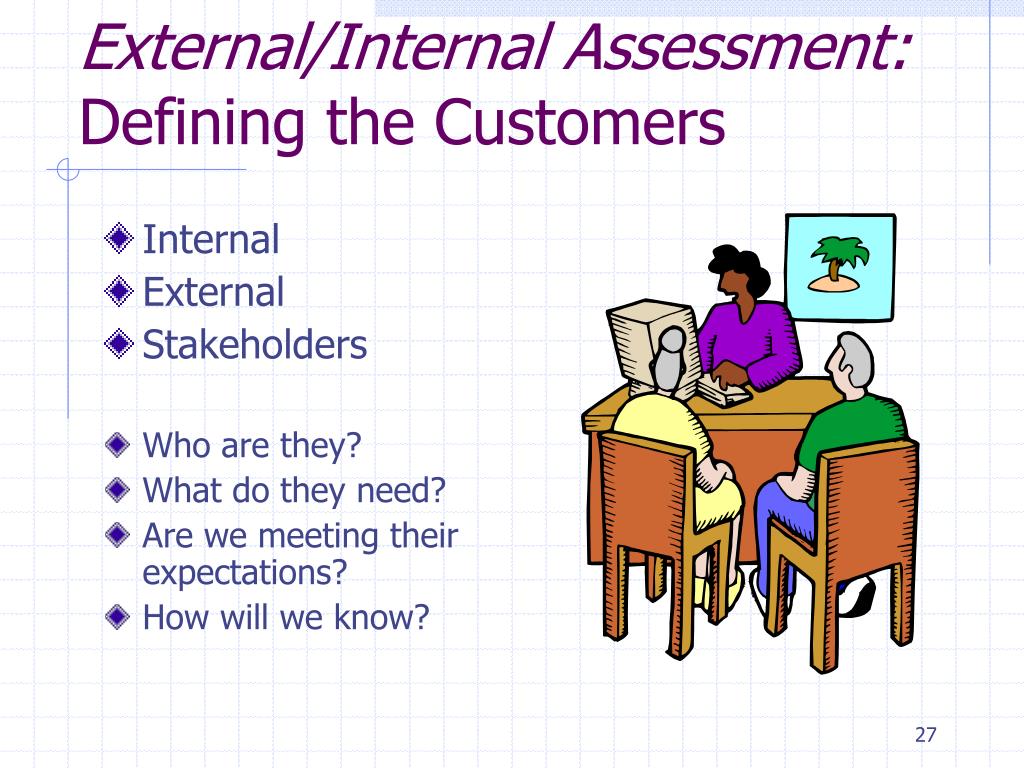 External/Internal Assessment:
Defining the Customers

Internal
External
Stakeholders

Who are they?
What do they need?
Are we meeting their expectations?
How will we know?

27